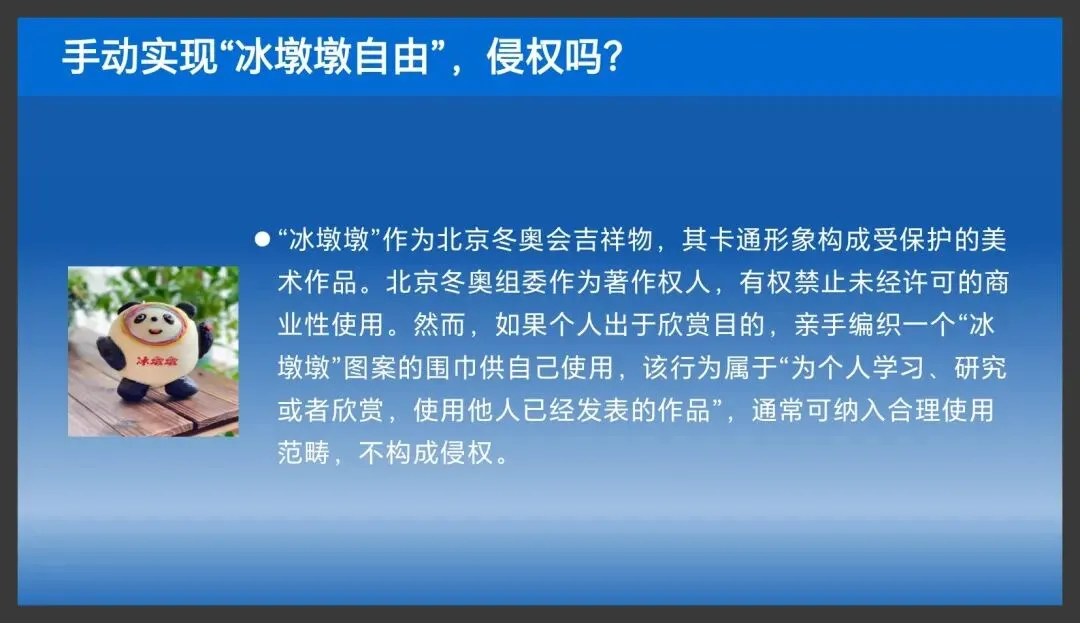 手动实现“冰墩墩自由”，侵权吗？

冰墩墩

● “冰墩墩”作为北京冬奥会吉祥物，其卡通形象构成受保护的美术作品。北京冬奥组委作为著作权人，有权禁止未经许可的商业性使用。然而，如果个人出于欣赏目的，亲手编织一个“冰墩墩”图案的围巾供自己使用，该行为属于“为个人学习、研究或者欣赏，使用他人已经发表的作品”，通常可纳入合理使用范畴，不构成侵权。